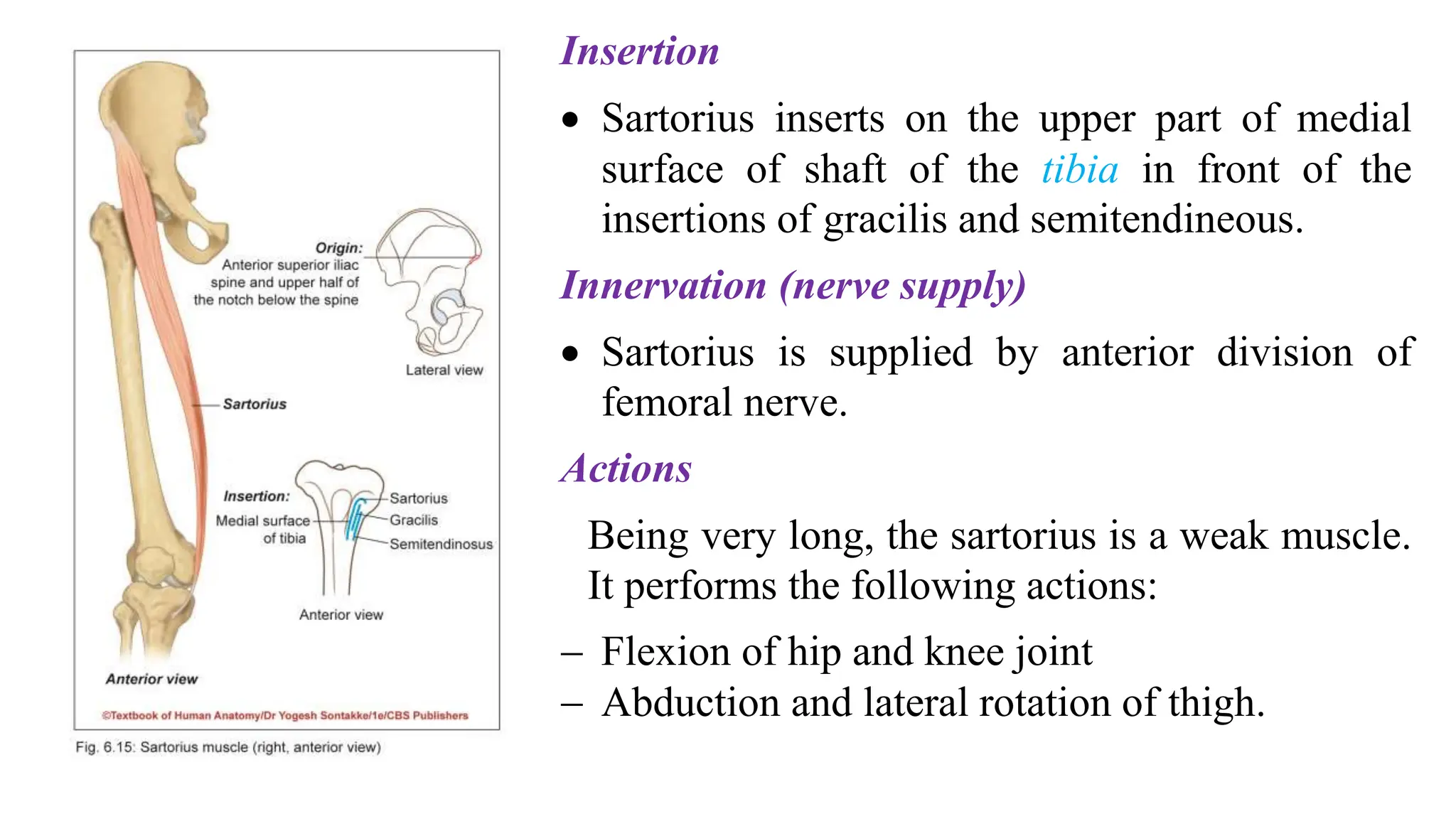 Origin:
Anterior superior iliac spine and upper half of the notch below the spine

Lateral view

Sartorius

Insertion:
Medial surface of tibia

Sartorius
Gracilis
Semitendinosus

Anterior view

Anterior view

©Textbook of Human Anatomy/Dr Yogesh Sontakke/1e/CBS Publishers

Fig. 6.15: Sartorius muscle (right, anterior view)

Insertion

• Sartorius inserts on the upper part of medial surface of shaft of the tibia in front of the insertions of gracilis and semitendineous.

Innervation (nerve supply)

• Sartorius is supplied by anterior division of femoral nerve.

Actions

Being very long, the sartorius is a weak muscle. It performs the following actions:

– Flexion of hip and knee joint
– Abduction and lateral rotation of thigh.